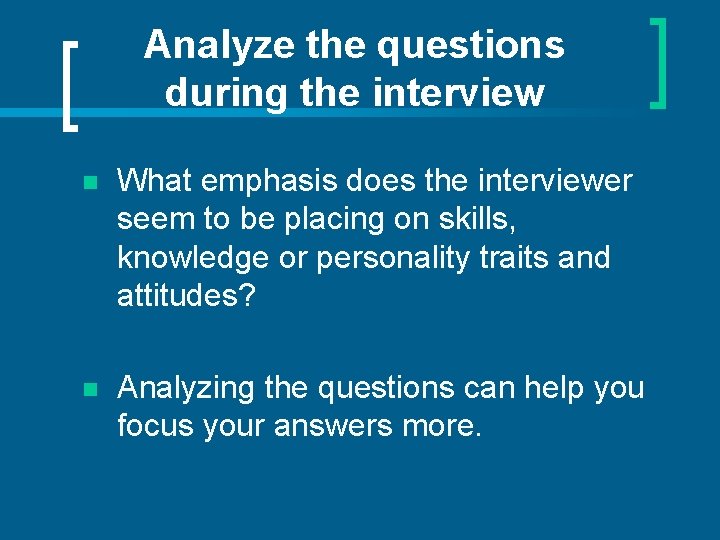 Analyze the questions during the interview

What emphasis does the interviewer seem to be placing on skills, knowledge or personality traits and attitudes?

Analyzing the questions can help you focus your answers more.